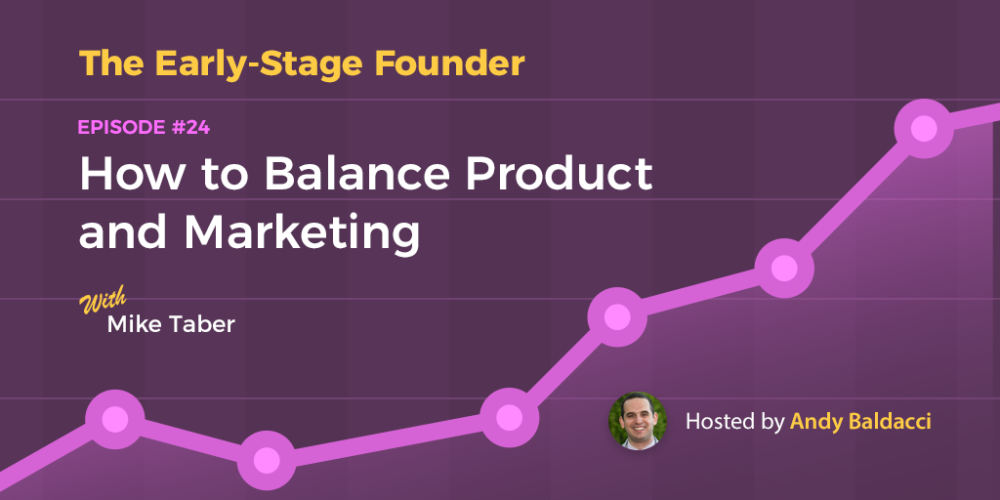 The Early-Stage Founder

EPISODE #24

How to Balance Product and Marketing

With
Mike Taber

Hosted by Andy Baldacci